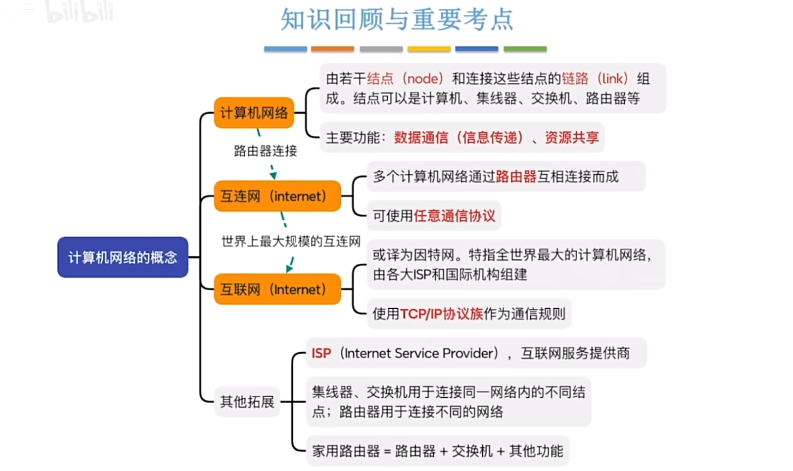 bilibili

知识回顾与重要考点

计算机网络的概念

计算机网络

由若干结点（node）和连接这些结点的链路（link）组成。结点可以是计算机、集线器、交换机、路由器等

主要功能：数据通信（信息传递）、资源共享

路由器连接

互连网（internet）

多个计算机网络通过路由器互相连接而成

可使用任意通信协议

世界上最大规模的互连网

互联网（Internet）

或译为因特网。特指全世界最大的计算机网络，由各大ISP和国际机构组建

使用TCP/IP协议族作为通信规则

其他拓展

ISP（Internet Service Provider），互联网服务提供商

集线器、交换机用于连接同一网络内的不同结点；路由器用于连接不同的网络

家用路由器 = 路由器 + 交换机 + 其他功能